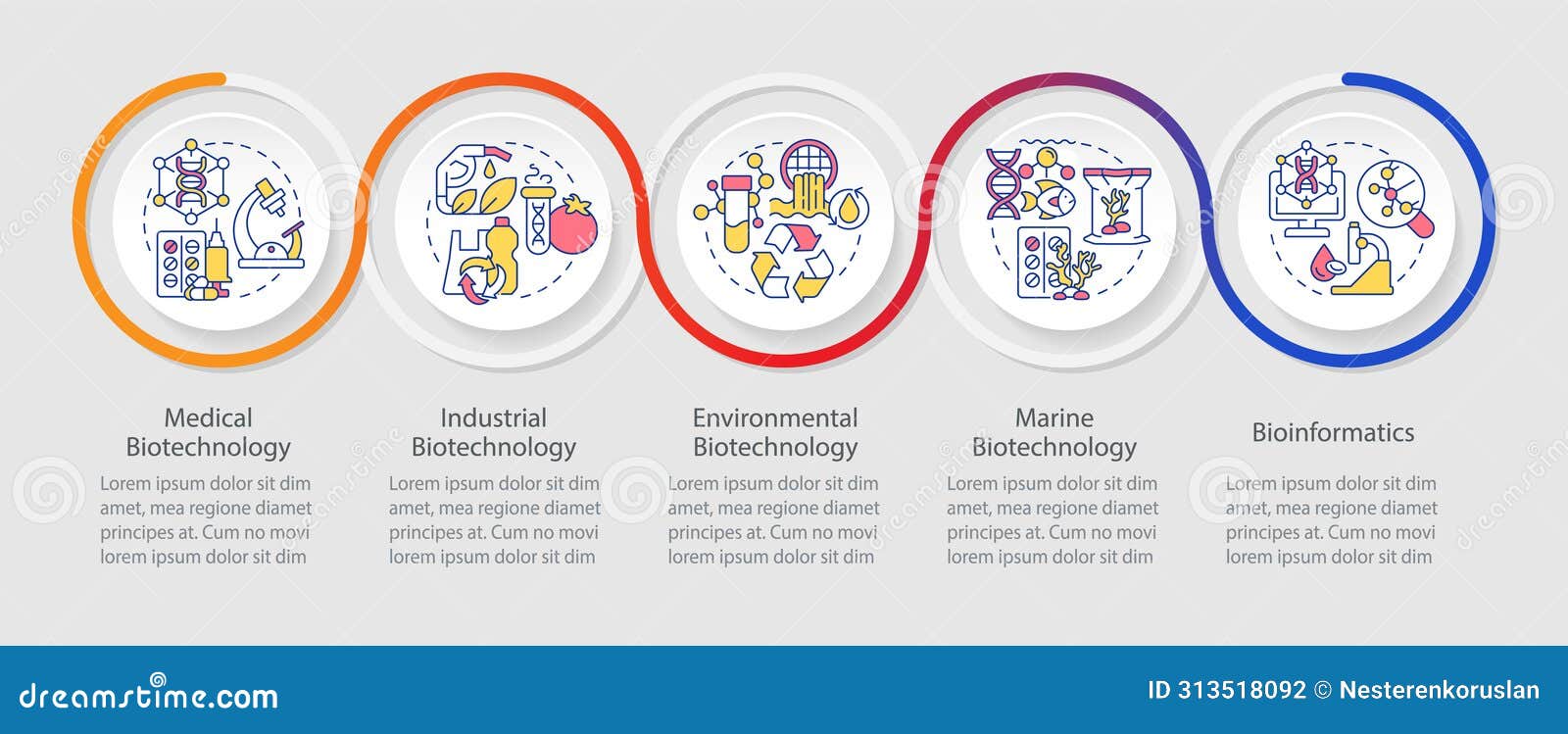 Medical Biotechnology

Lorem ipsum dolor sit dim amet, mea regione diamet principes at. Cum no movi lorem ipsum dolor sit dim

Industrial Biotechnology

Lorem ipsum dolor sit dim amet, mea regione diamet principes at. Cum no movi lorem ipsum dolor sit dim

Environmental Biotechnology

Lorem ipsum dolor sit dim amet, mea regione diamet principes at. Cum no movi lorem ipsum dolor sit dim

Marine Biotechnology

Lorem ipsum dolor sit dim amet, mea regione diamet principes at. Cum no movi lorem ipsum dolor sit dim

Bioinformatics

Lorem ipsum dolor sit dim amet, mea regione diamet principes at. Cum no movi lorem ipsum dolor sit dim

dreamstime.com

ID 313518092 © Nesterenkoruslan